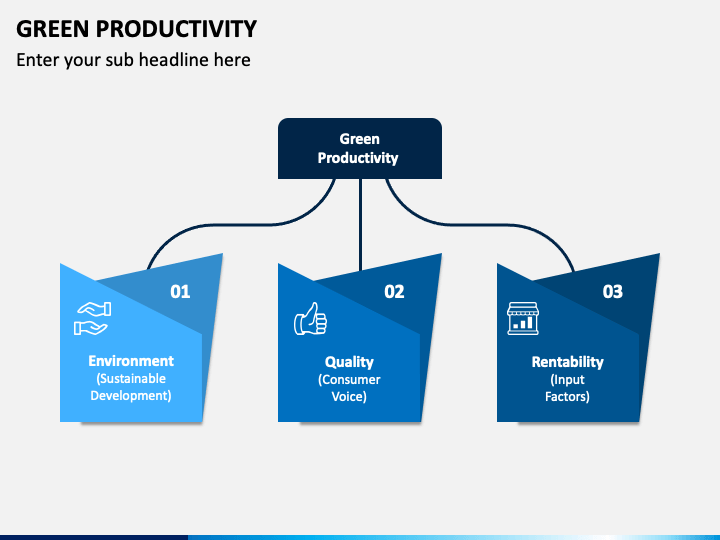 GREEN PRODUCTIVITY

Enter your sub headline here

Green Productivity

01

Environment (Sustainable Development)

02

Quality (Consumer Voice)

03

Rentability (Input Factors)